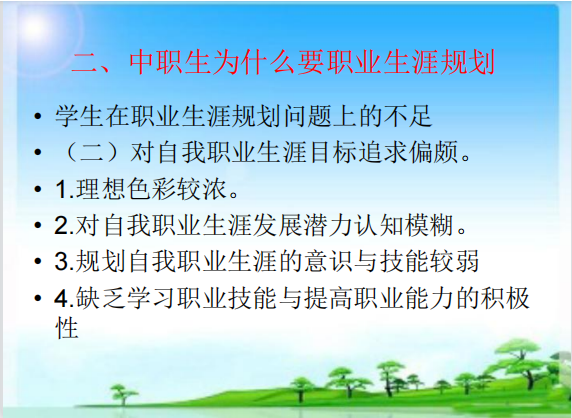 二、中职生为什么要职业生涯规划

• 学生在职业生涯规划问题上的不足
• （二）对自我职业生涯目标追求偏颇。
• 1.理想色彩较浓。
• 2.对自我职业生涯发展潜力认知模糊。
• 3.规划自我职业生涯的意识与技能较弱
• 4.缺乏学习职业技能与提高职业能力的积极性